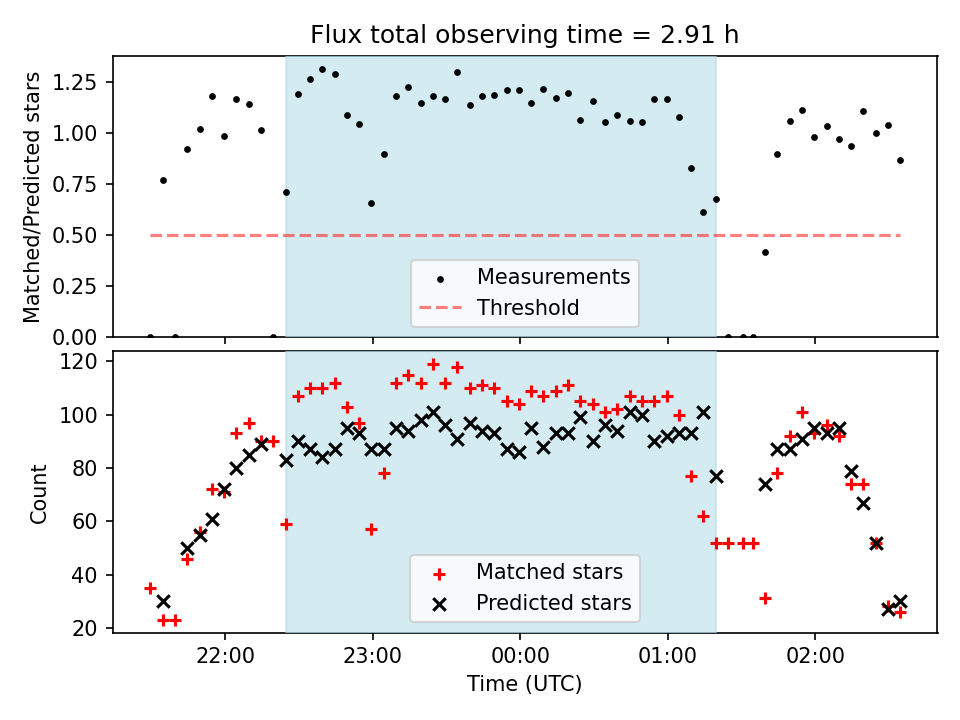 Flux total observing time = 2.91 h

Matched/Predicted stars

1.25
1.00
0.75
0.50
0.25
0.00

Measurements
Threshold

Count

120
100
80
60
40
20

Matched stars
Predicted stars

22:00
23:00
00:00
01:00
02:00

Time (UTC)